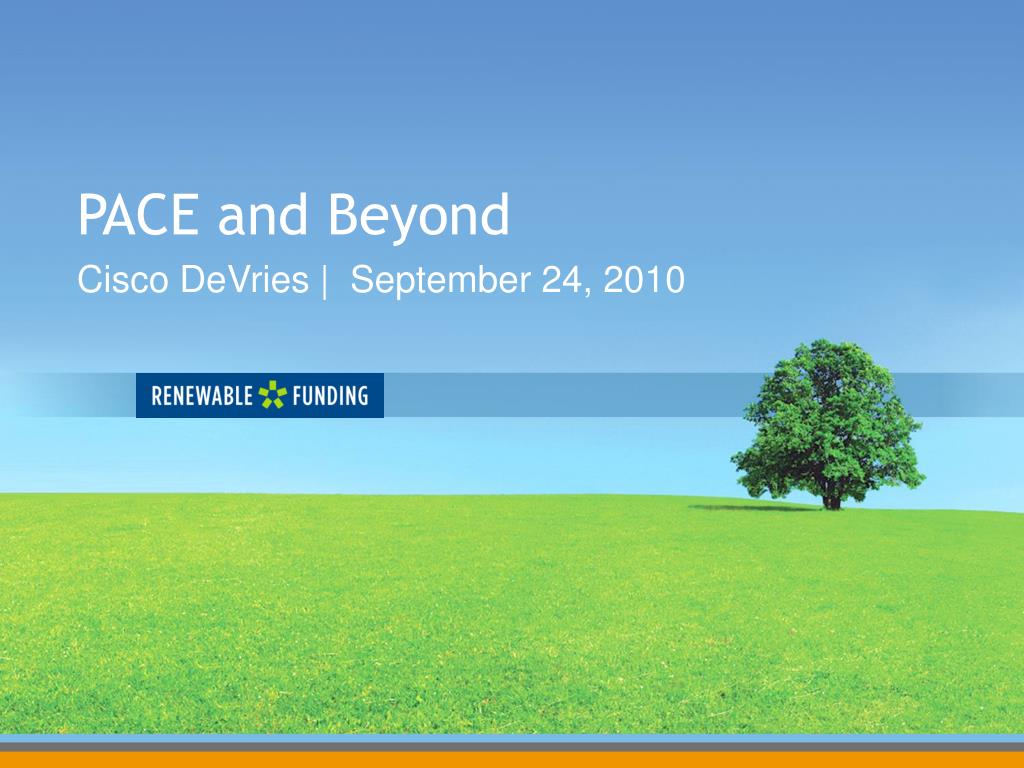 PACE and Beyond

Cisco DeVries |  September 24, 2010

RENEWABLE FUNDING